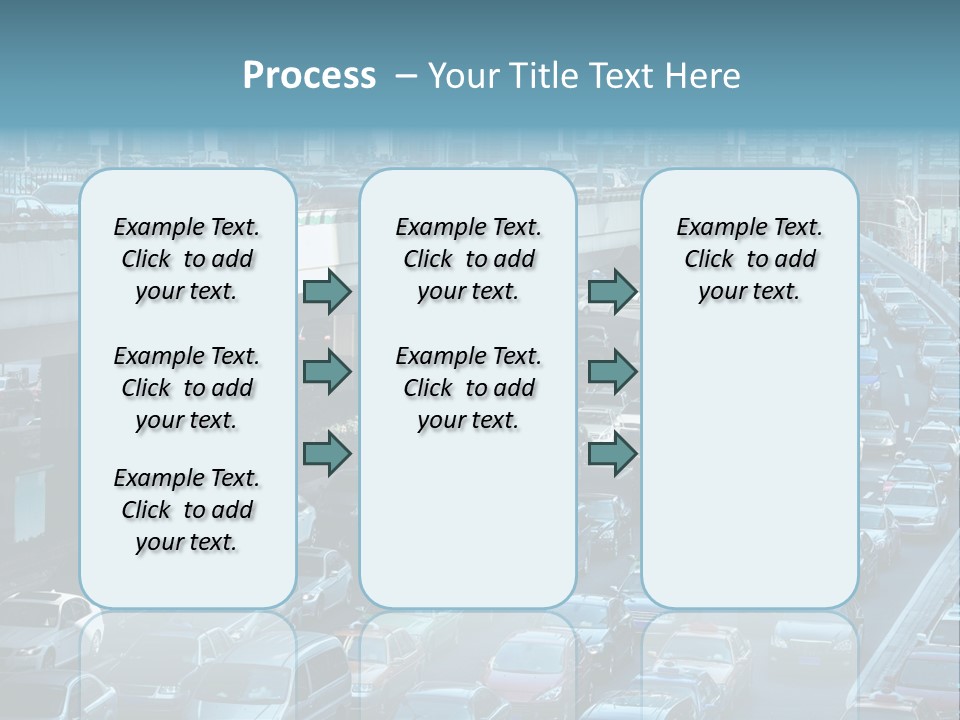 Process – Your Title Text Here

Example Text. Click to add your text.

Example Text. Click to add your text.

Example Text. Click to add your text.

Example Text. Click to add your text.

Example Text. Click to add your text.

Example Text. Click to add your text.